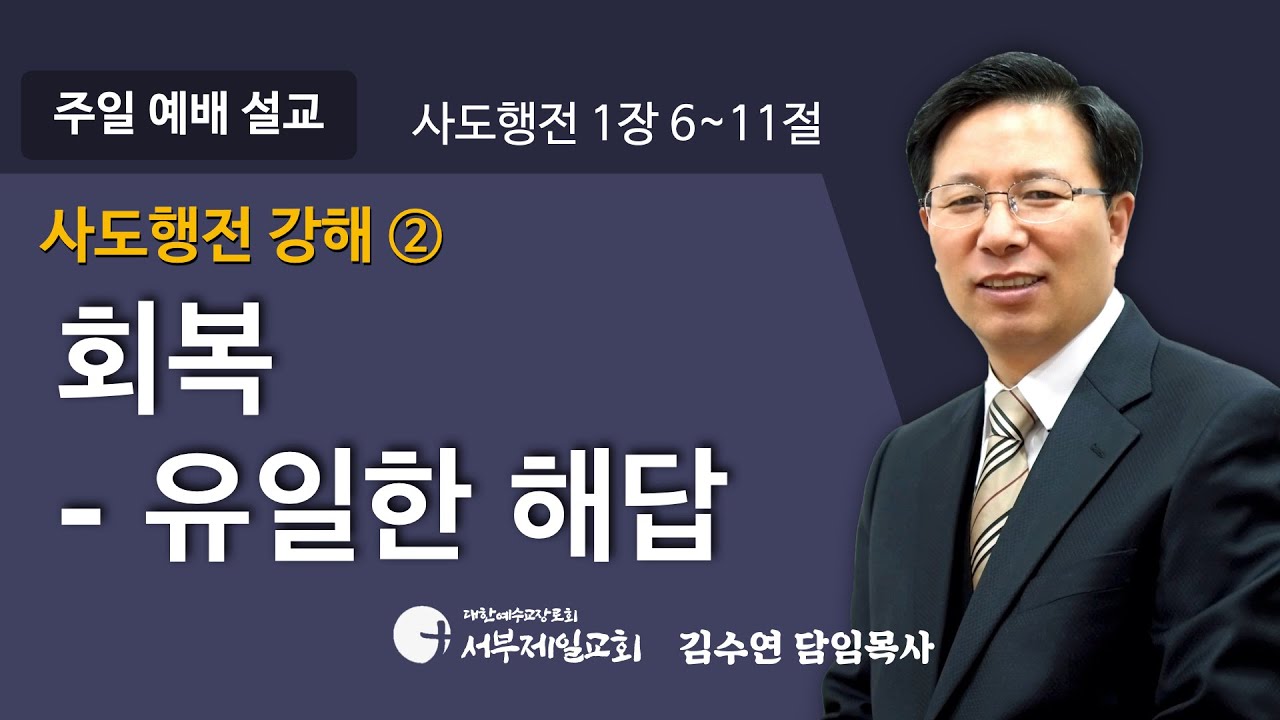 주일 예배 설교

사도행전 1장 6~11절

사도행전 강해 ②

회복
- 유일한 해답

대한예수교장로회
서부제일교회

김수연 담임목사